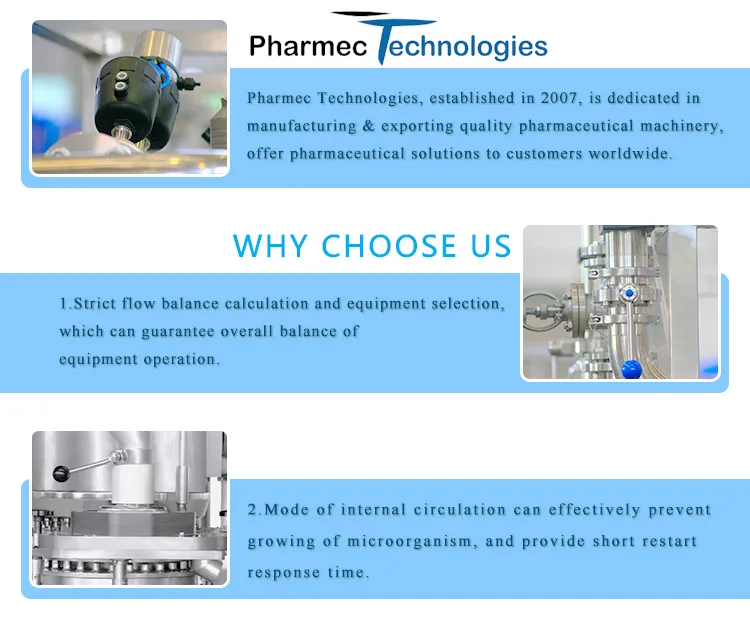 Pharmec Technologies

Pharmec Technologies, established in 2007, is dedicated in manufacturing & exporting quality pharmaceutical machinery, offer pharmaceutical solutions to customers worldwide.

WHY CHOOSE US

1.Strict flow balance calculation and equipment selection, which can guarantee overall balance of equipment operation.

2.Mode of internal circulation can effectively prevent growing of microorganism, and provide short restart response time.